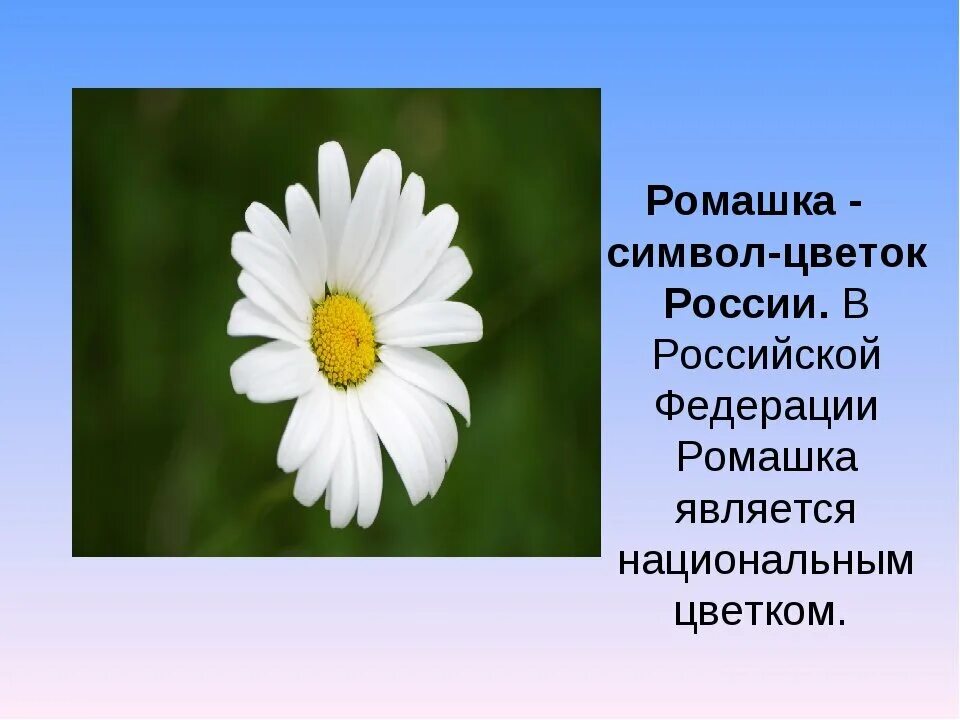 Ромашка - символ-цветок России. В Российской Федерации Ромашка является национальным цветком.